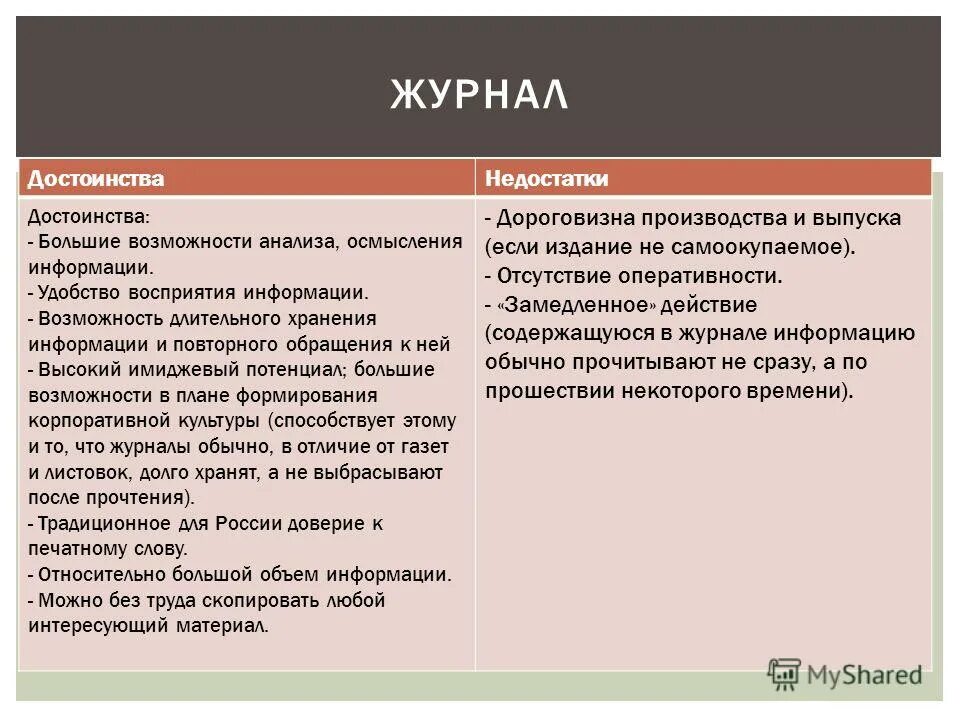 ЖУРНАЛ

| Достоинства | Недостатки |
|---|---|
| Достоинства: - Большие возможности анализа, осмысления информации. - Удобство восприятия информации. - Возможность длительного хранения информации и повторного обращения к ней - Высокий имиджевый потенциал; большие возможности в плане формирования корпоративной культуры (способствует этому и то, что журналы обычно, в отличие от газет и листовок, долго хранят, а не выбрасывают после прочтения). - Традиционное для России доверие к печатному слову. - Относительно большой объем информации. - Можно без труда скопировать любой интересующий материал. | - Дороговизна производства и выпуска (если издание не самоокупаемое). - Отсутствие оперативности. - «Замедленное» действие (содержащуюся в журнале информацию обычно прочитывают не сразу, а по прошествии некоторого времени). |

MyShared